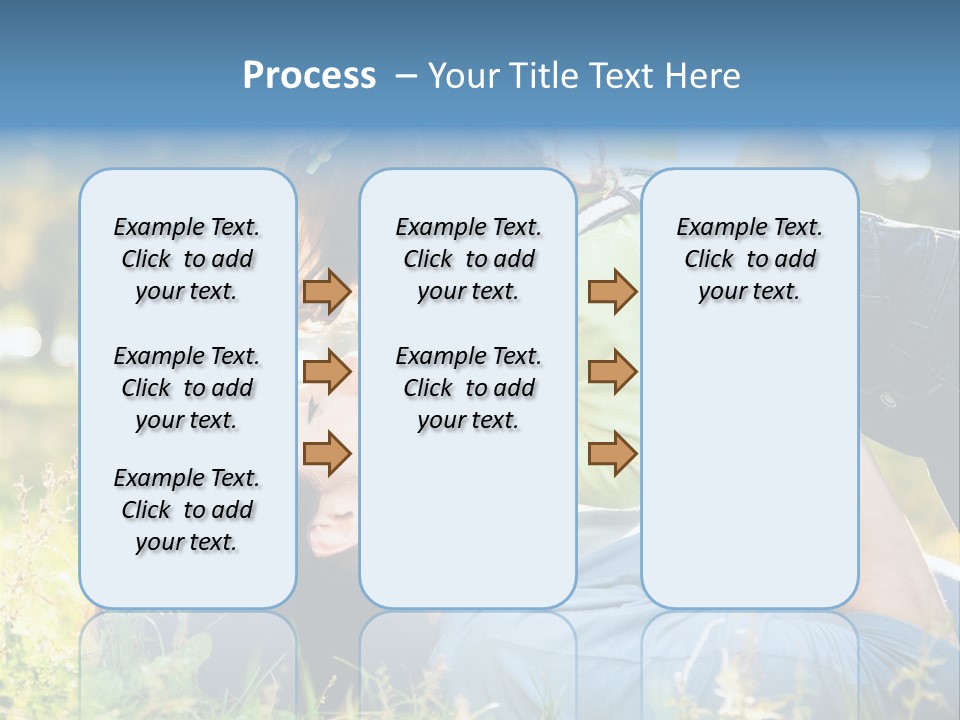 Process – Your Title Text Here

Example Text. Click to add your text.

Example Text. Click to add your text.

Example Text. Click to add your text.

Example Text. Click to add your text.

Example Text. Click to add your text.

Example Text. Click to add your text.